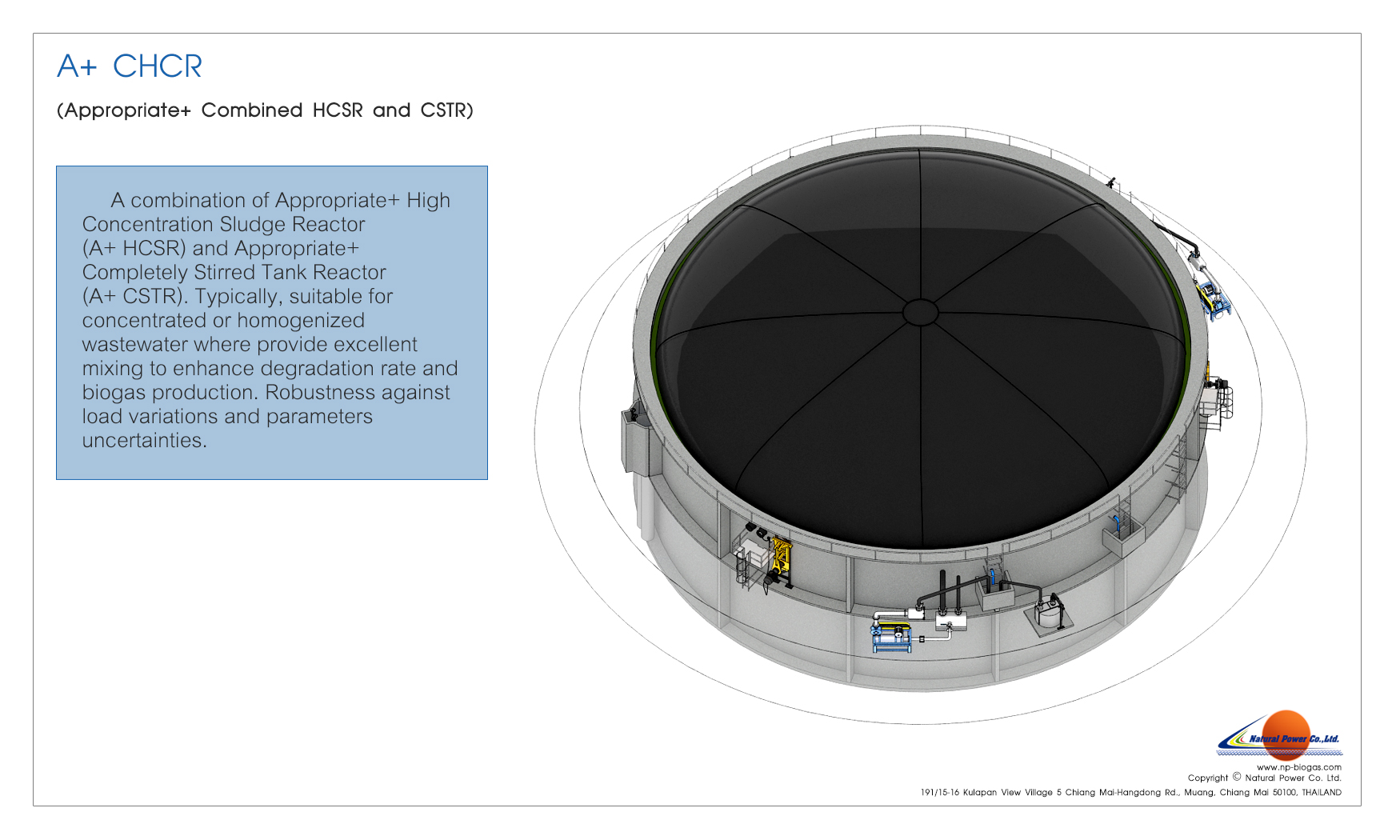 A+ CHCR

(Appropriate+ Combined HCSR and CSTR)

A combination of Appropriate+ High Concentration Sludge Reactor (A+ HCSR) and Appropriate+ Completely Stirred Tank Reactor (A+ CSTR). Typically, suitable for concentrated or homogenized wastewater where provide excellent mixing to enhance degradation rate and biogas production. Robustness against load variations and parameters uncertainties.

Natural Power Co.,Ltd.

www.np-biogas.com
Copyright © Natural Power Co. Ltd.
191/15-16 Kulapan View Village 5 Chiang Mai-Hangdong Rd., Muang, Chiang Mai 50100, THAILAND